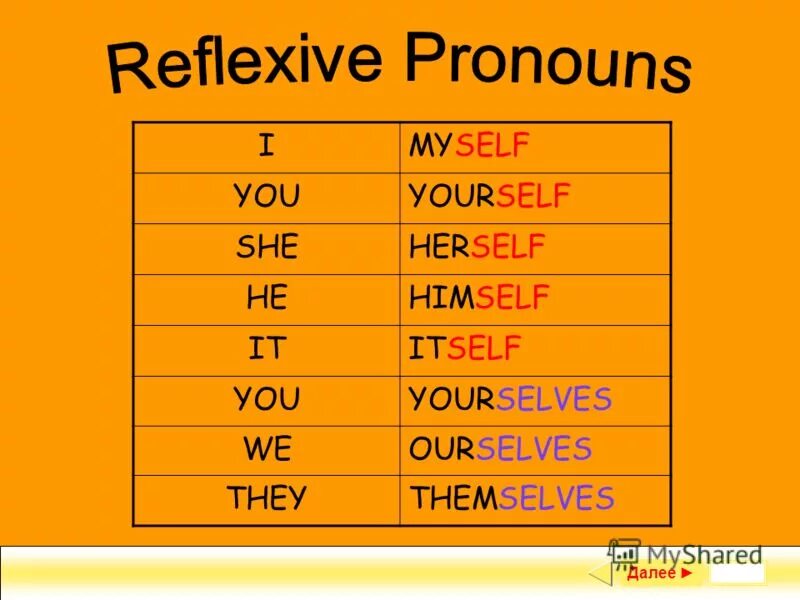 Reflexive Pronouns

| I | MYSELF |
|---|---|
| YOU | YOURSELF |
| SHE | HERSELF |
| HE | HIMSELF |
| IT | ITSELF |
| YOU | YOURSELVES |
| WE | OURSELVES |
| THEY | THEMSELVES |

MyShared
Далее ►